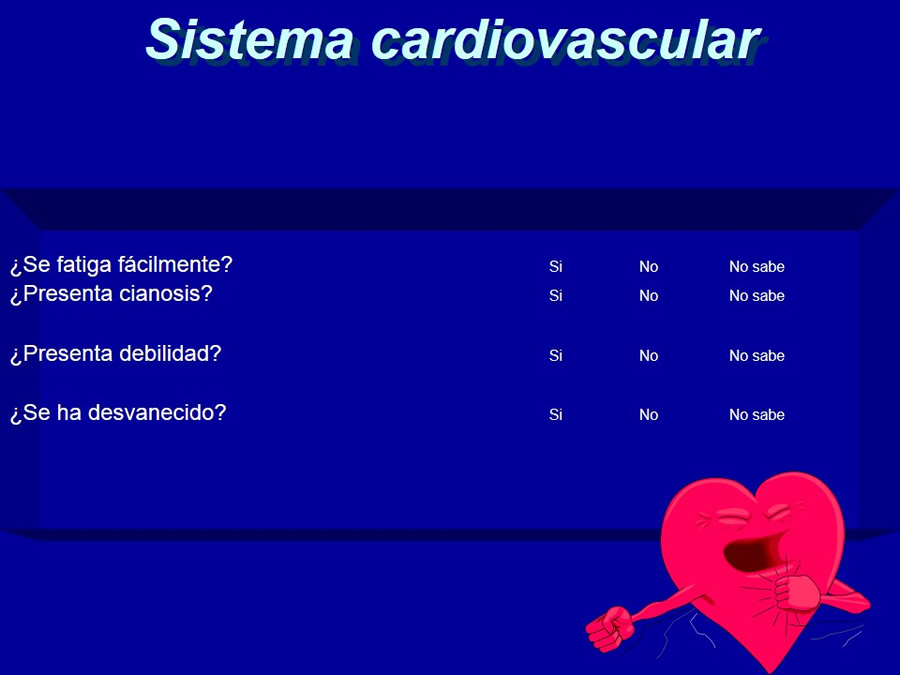 Sistema cardiovascular

| | | | |
|---|---|---|---|
| ¿Se fatiga fácilmente? | Si | No | No sabe |
| ¿Presenta cianosis? | Si | No | No sabe |
| ¿Presenta debilidad? | Si | No | No sabe |
| ¿Se ha desvanecido? | Si | No | No sabe |